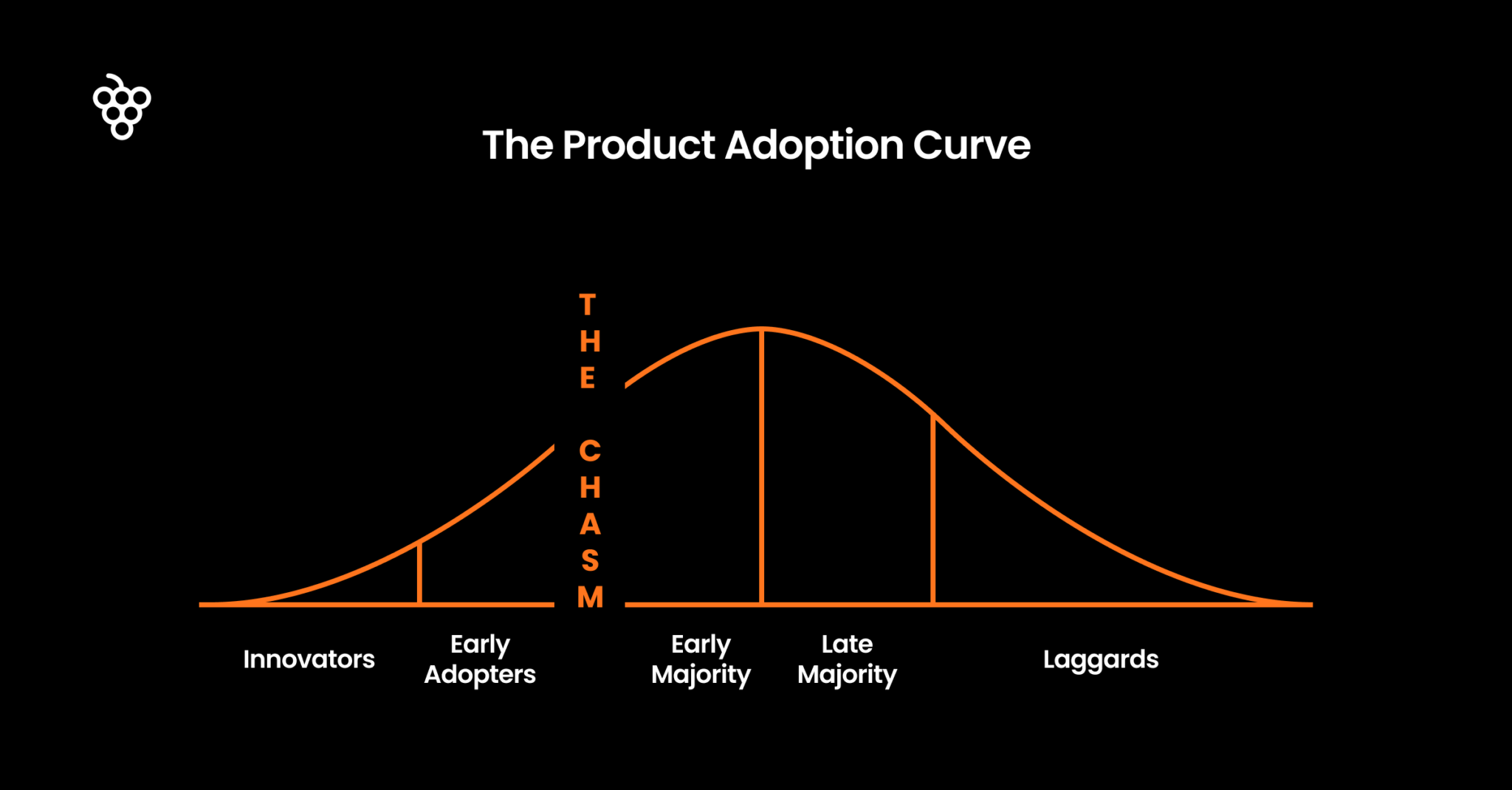 The Product Adoption Curve

THE CHASM

Innovators

Early Adopters

Early Majority

Late Majority

Laggards